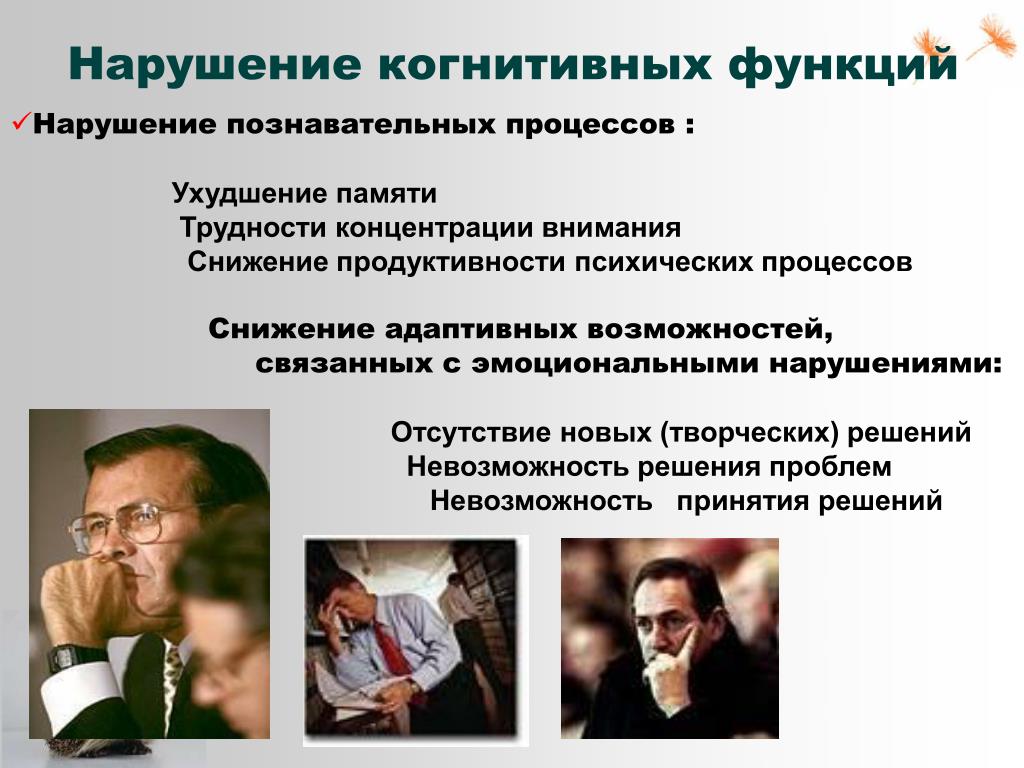 Нарушение когнитивных функций

✓Нарушение познавательных процессов :

Ухудшение памяти
Трудности концентрации внимания
Снижение продуктивности психических процессов

Снижение адаптивных возможностей, связанных с эмоциональными нарушениями:

Отсутствие новых (творческих) решений
Невозможность решения проблем
Невозможность принятия решений